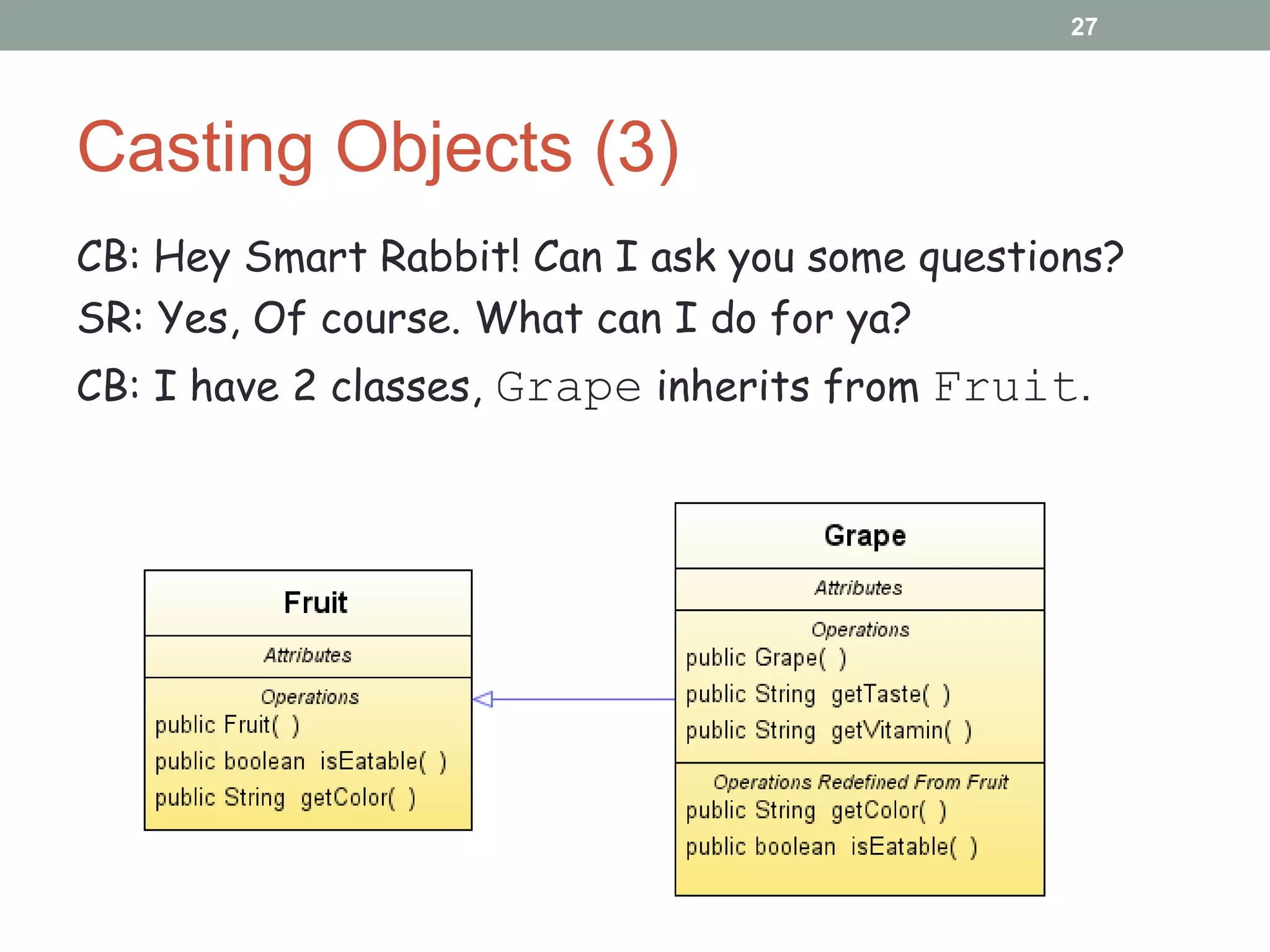 27

Casting Objects (3)

CB: Hey Smart Rabbit! Can I ask you some questions?

SR: Yes, Of course. What can I do for ya?

CB: I have 2 classes, Grape inherits from Fruit.

Fruit

Attributes

Operations

public Fruit( )

public boolean isEatable( )

public String getColor( )

Grape

Attributes

Operations

public Grape( )

public String getTaste( )

public String getVitamin( )

Operations Redefined From Fruit

public String getColor( )

public boolean isEatable( )